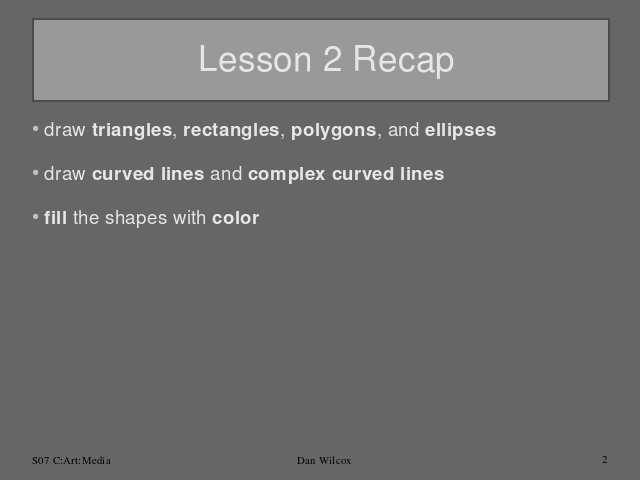 Lesson 2 Recap

• draw triangles, rectangles, polygons, and ellipses

• draw curved lines and complex curved lines

• fill the shapes with color

S07 C:Art:Media

Dan Wilcox

2